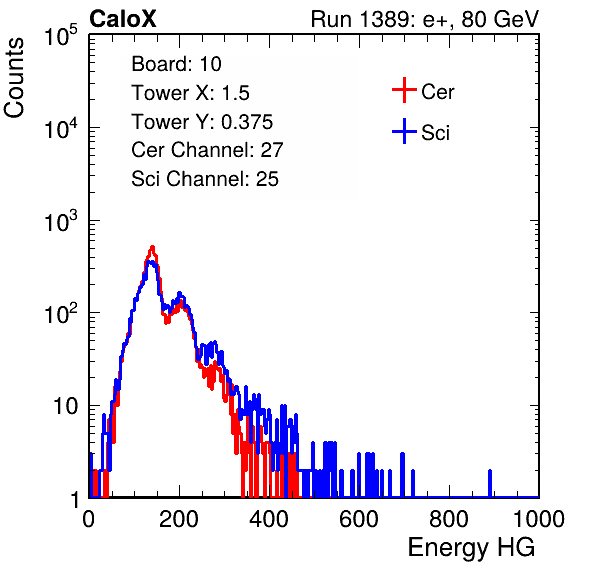 CaloX

Run 1389: e+, 80 GeV

Counts

$10^5$

$10^4$

$10^3$

$10^2$

10

1

Board: 10
Tower X: 1.5
Tower Y: 0.375
Cer Channel: 27
Sci Channel: 25

Cer

Sci

0 200 400 600 800 1000

Energy HG